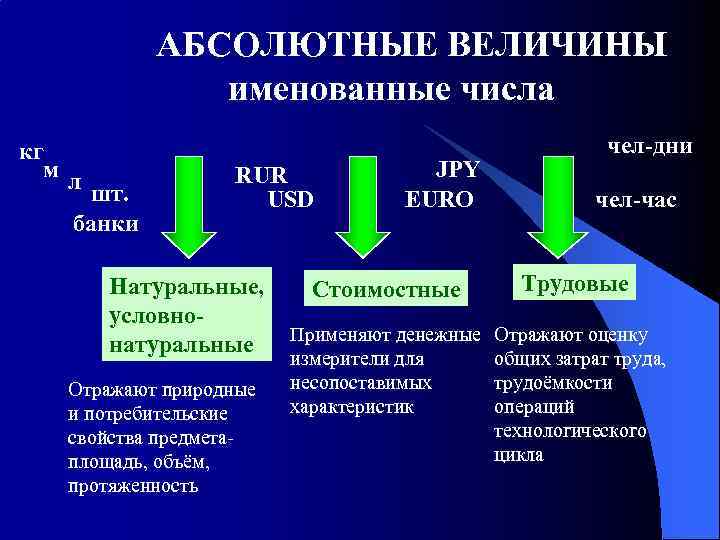 АБСОЛЮТНЫЕ ВЕЛИЧИНЫ
именованные числа

кг
м
л
шт.
банки

RUR
USD

JPY
EURO

чел-дни
чел-час

Натуральные, условно-натуральные

Стоимостные

Трудовые

Отражают природные и потребительские свойства предмета-площадь, объём, протяженность

Применяют денежные измерители для несопоставимых характеристик

Отражают оценку общих затрат труда, трудоёмкости операций технологического цикла